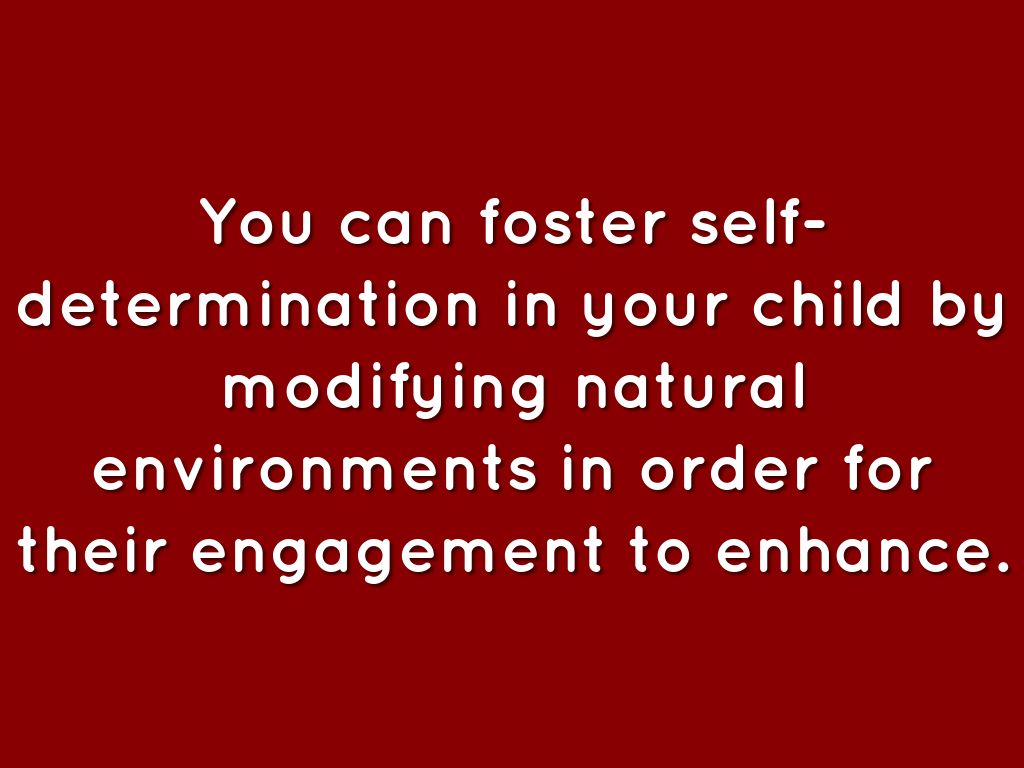 You can foster self-determination in your child by modifying natural environments in order for their engagement to enhance.